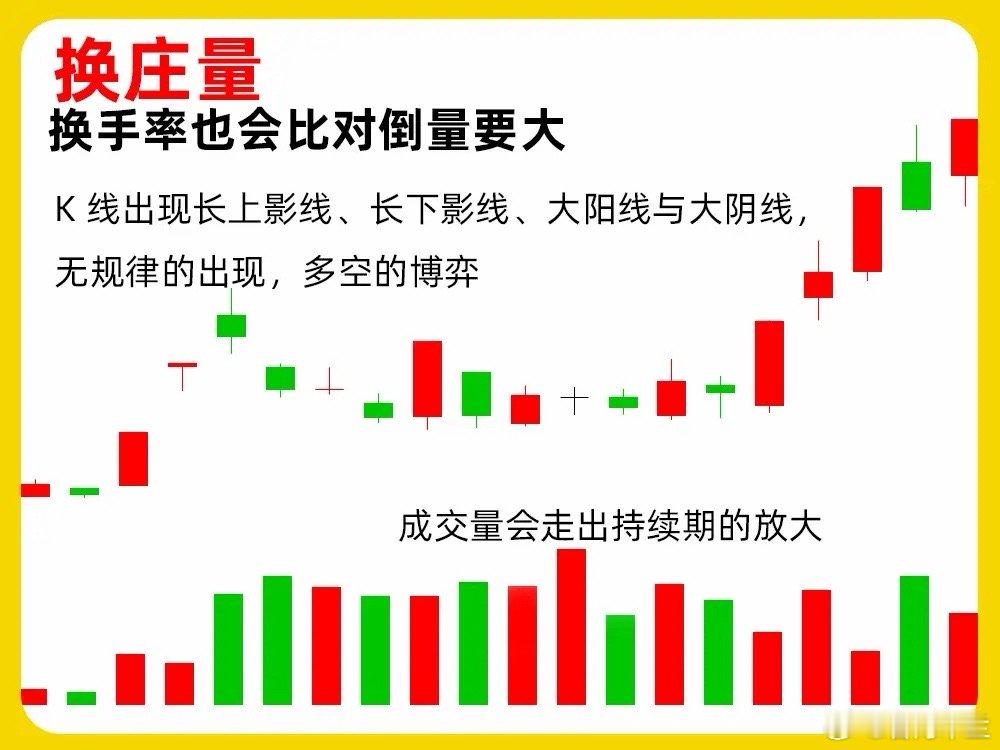 换庄量

换手率也会比对倒量要大

K 线出现长上影线、长下影线、大阳线与大阴线，无规律的出现，多空的博弈

成交量会走出持续期的放大